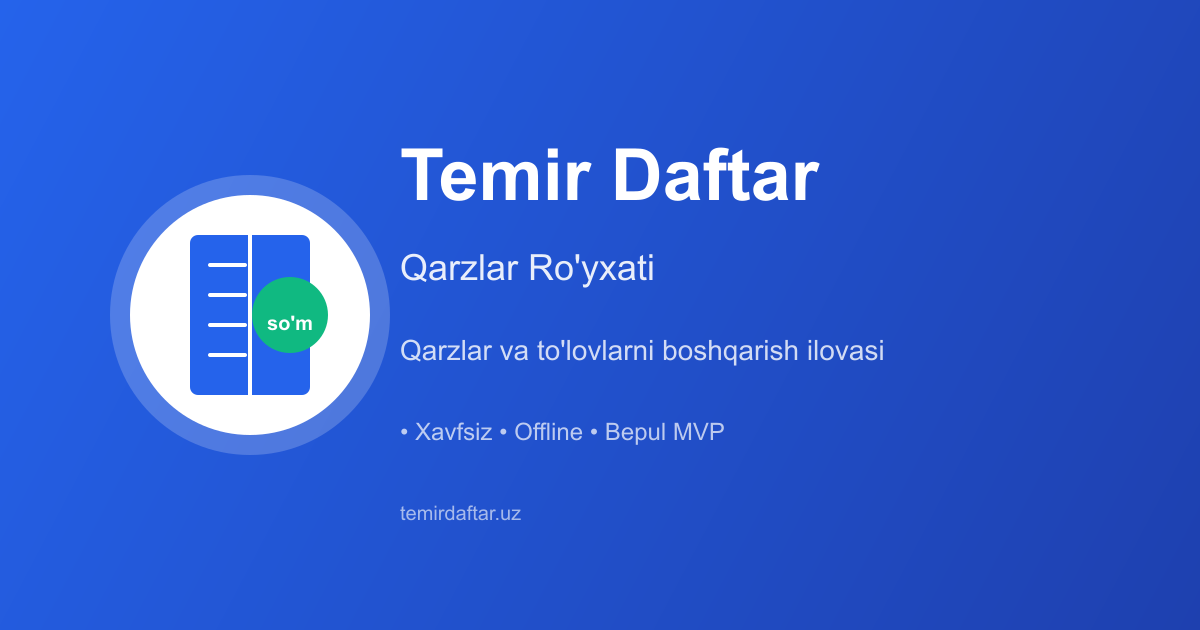 so'm

Temir Daftar

Qarzlar Ro'yxati

Qarzlar va to'lovlarni boshqarish ilovasi

• Xavfsiz • Offline • Bepul MVP

temirdaftar.uz